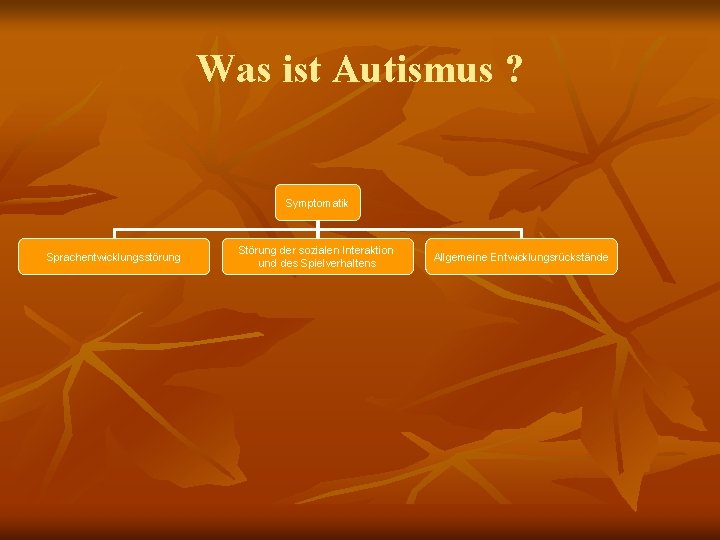 Was ist Autismus ?

Symptomatik

Sprachentwicklungsstörung

Störung der sozialen Interaktion und des Spielverhaltens

Allgemeine Entwicklungsrückstände